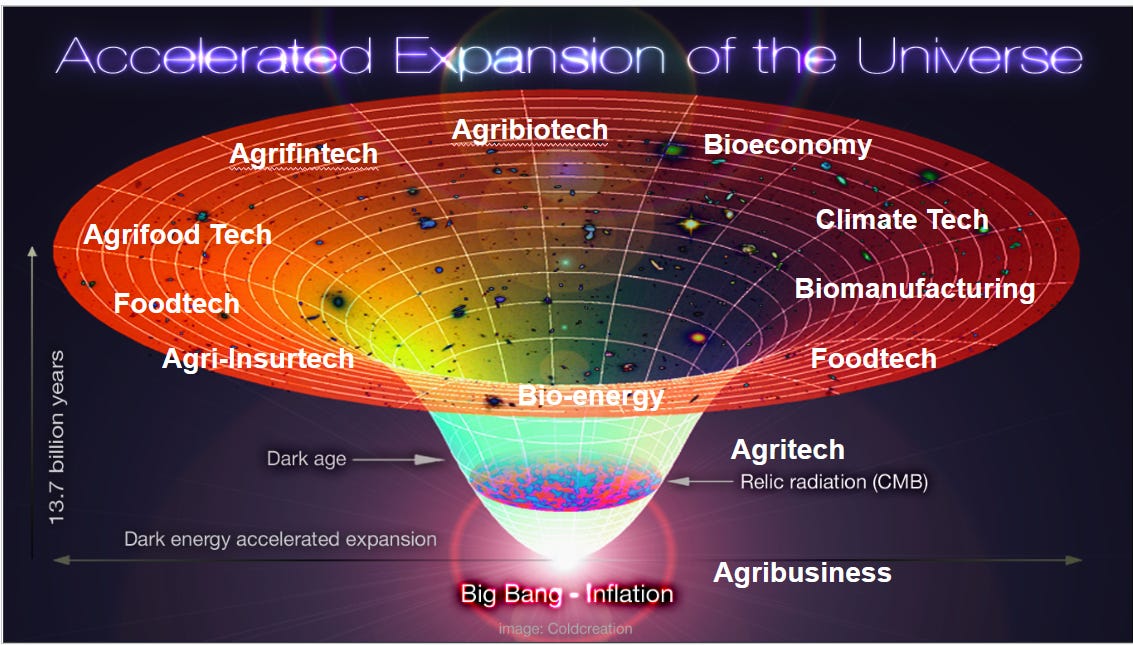 Accelerated Expansion of the Universe

Agribiotech

Agrifintech

Bioeconomy

Agrifood Tech

Climate Tech

Foodtech

Biomanufacturing

Agri-Insurtech

Foodtech

Bio-energy

13.7 billion years

Dark age

Agritech

Relic radiation (CMB)

Dark energy accelerated expansion

Agribusiness

Big Bang - Inflation

image: Coldcreation